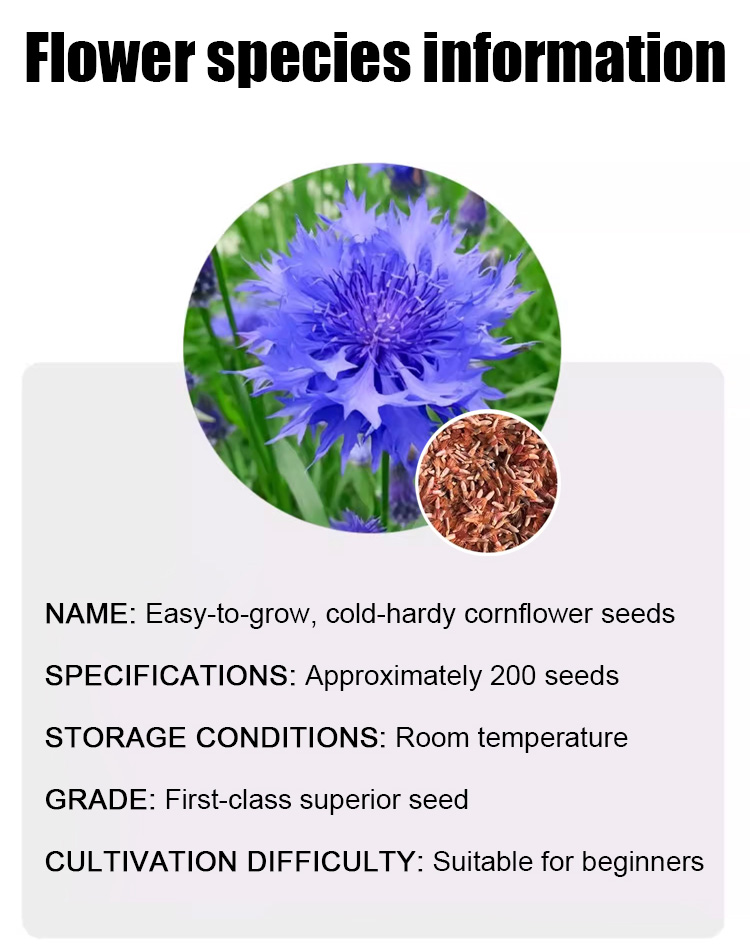 Flower species information

NAME: Easy-to-grow, cold-hardy cornflower seeds

SPECIFICATIONS: Approximately 200 seeds

STORAGE CONDITIONS: Room temperature

GRADE: First-class superior seed

CULTIVATION DIFFICULTY: Suitable for beginners